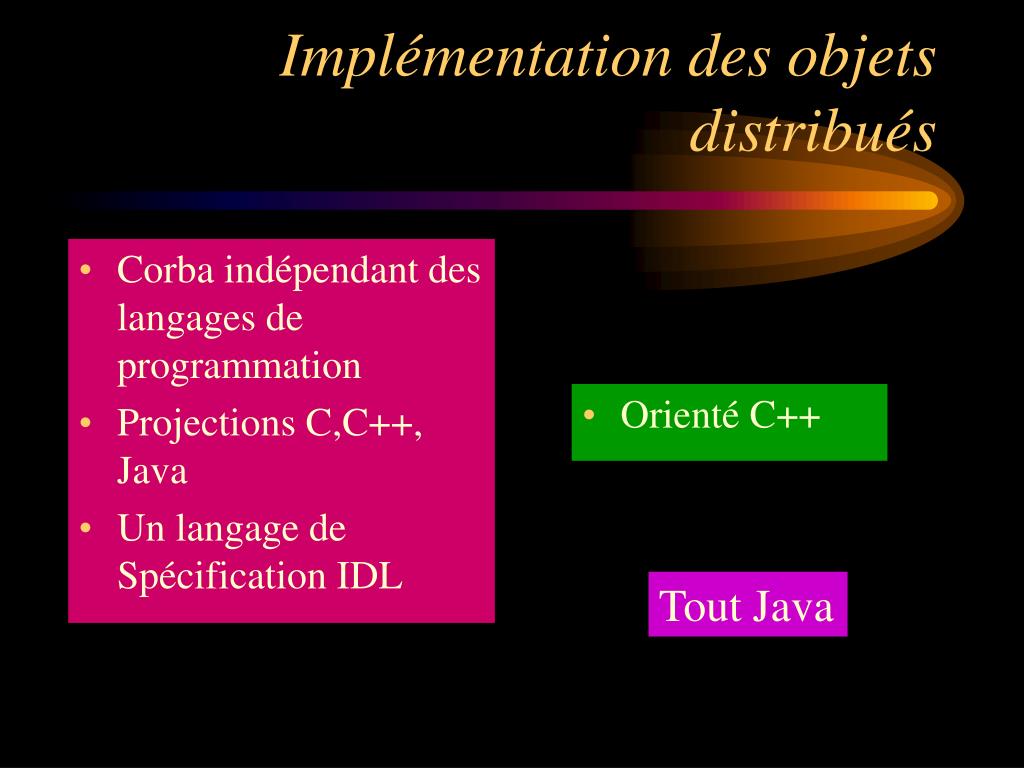 Implémentation des objets distribués

• Corba indépendant des langages de programmation
• Projections C,C++, Java
• Un langage de Spécification IDL

• Orienté C++

Tout Java